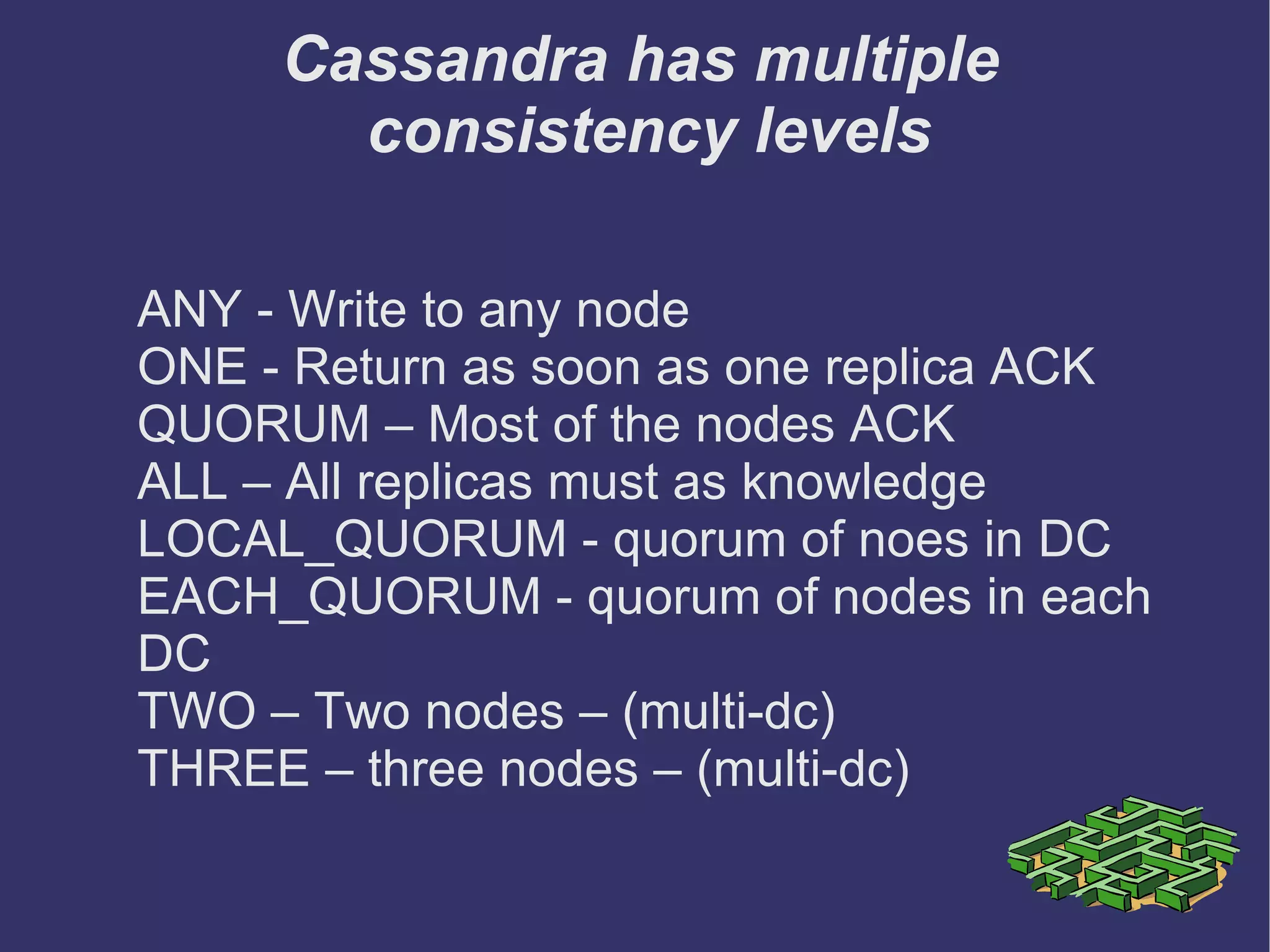 Cassandra has multiple consistency levels

ANY - Write to any node
ONE - Return as soon as one replica ACK
QUORUM – Most of the nodes ACK
ALL – All replicas must as knowledge
LOCAL_QUORUM - quorum of noes in DC
EACH_QUORUM - quorum of nodes in each DC
TWO – Two nodes – (multi-dc)
THREE – three nodes – (multi-dc)